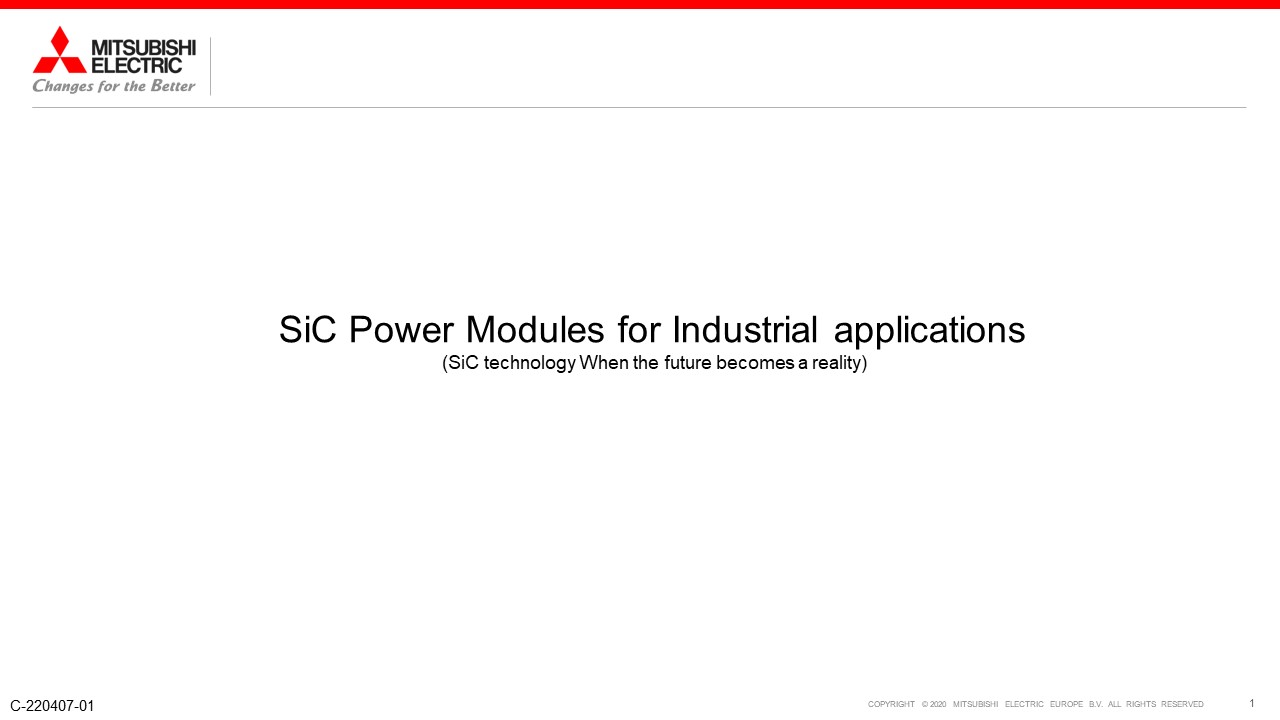 MITSUBISHI ELECTRIC
Changes for the Better

SiC Power Modules for Industrial applications
(SiC technology When the future becomes a reality)

C-220407-01

COPYRIGHT © 2020 MITSUBISHI ELECTRIC EUROPE B.V. ALL RIGHTS RESERVED

1